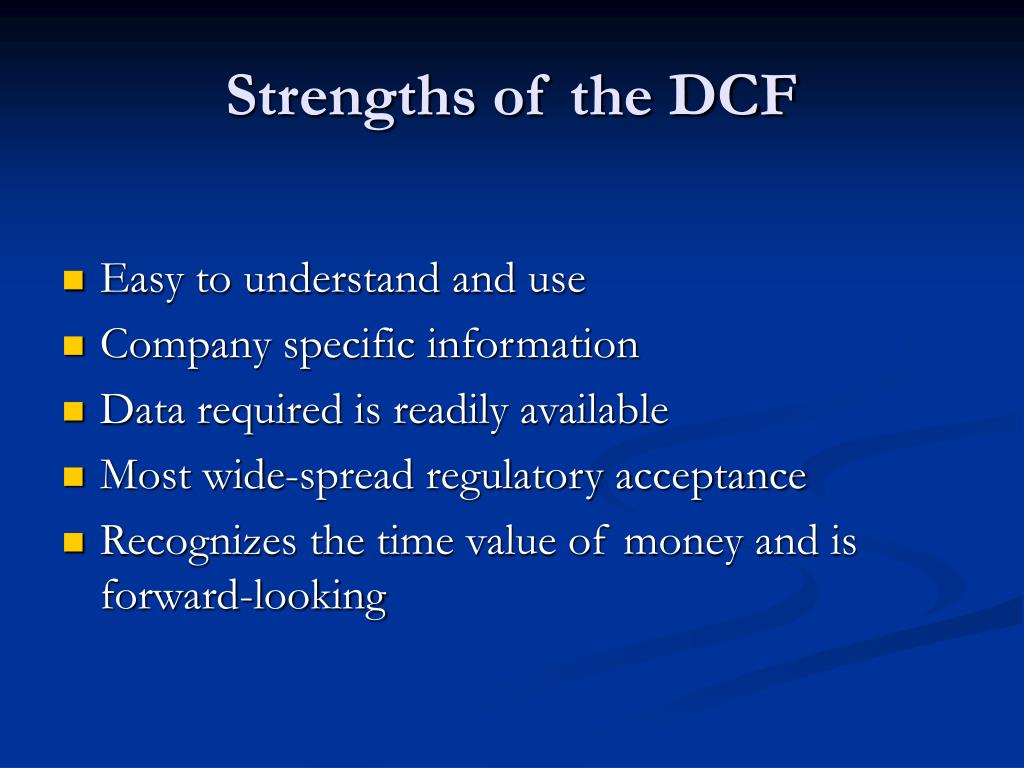 Strengths of the DCF

- Easy to understand and use
- Company specific information
- Data required is readily available
- Most wide-spread regulatory acceptance
- Recognizes the time value of money and is forward-looking